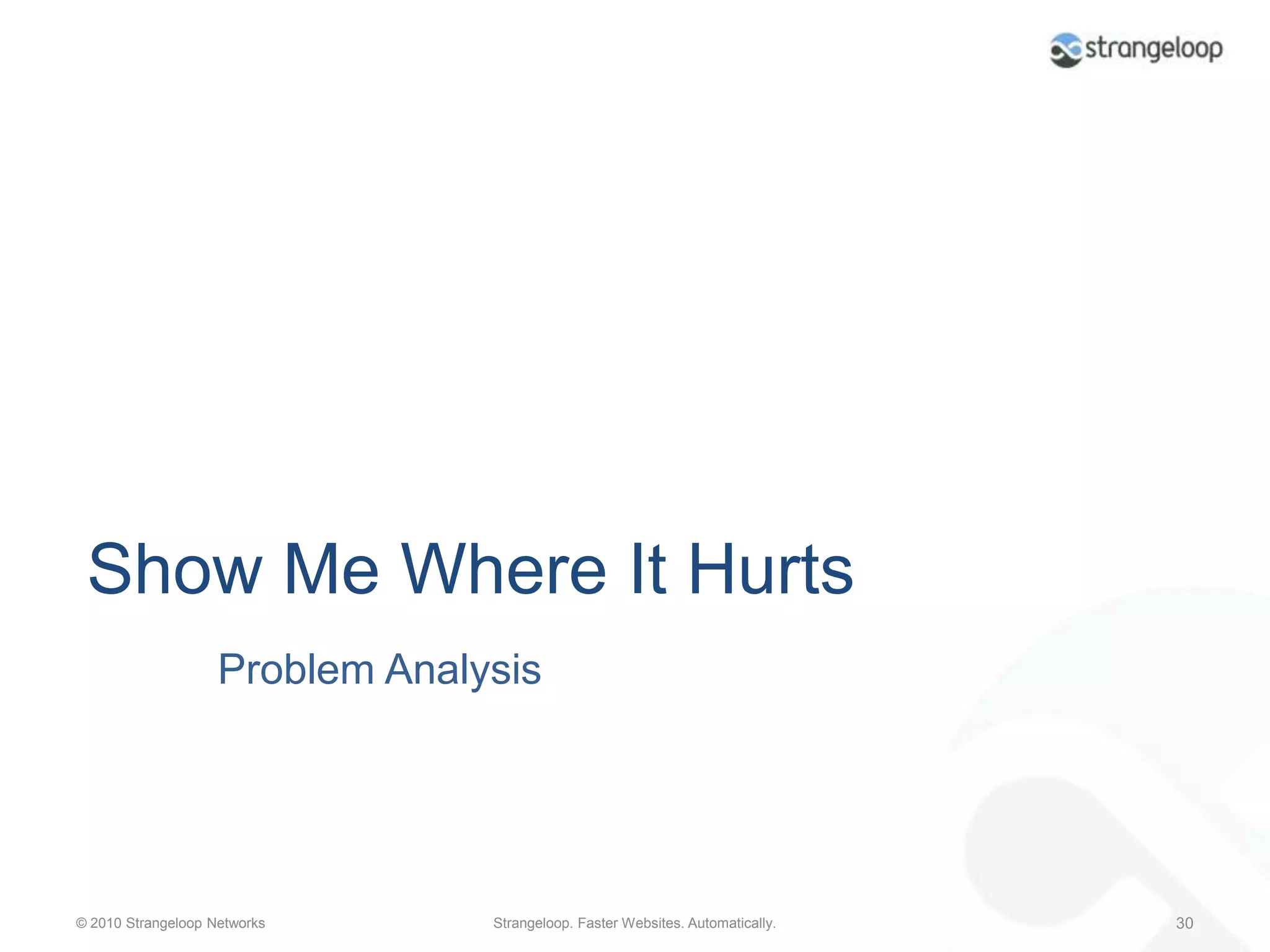 strangeloop

Show Me Where It Hurts

Problem Analysis

© 2010 Strangeloop Networks

Strangeloop. Faster Websites. Automatically.

30